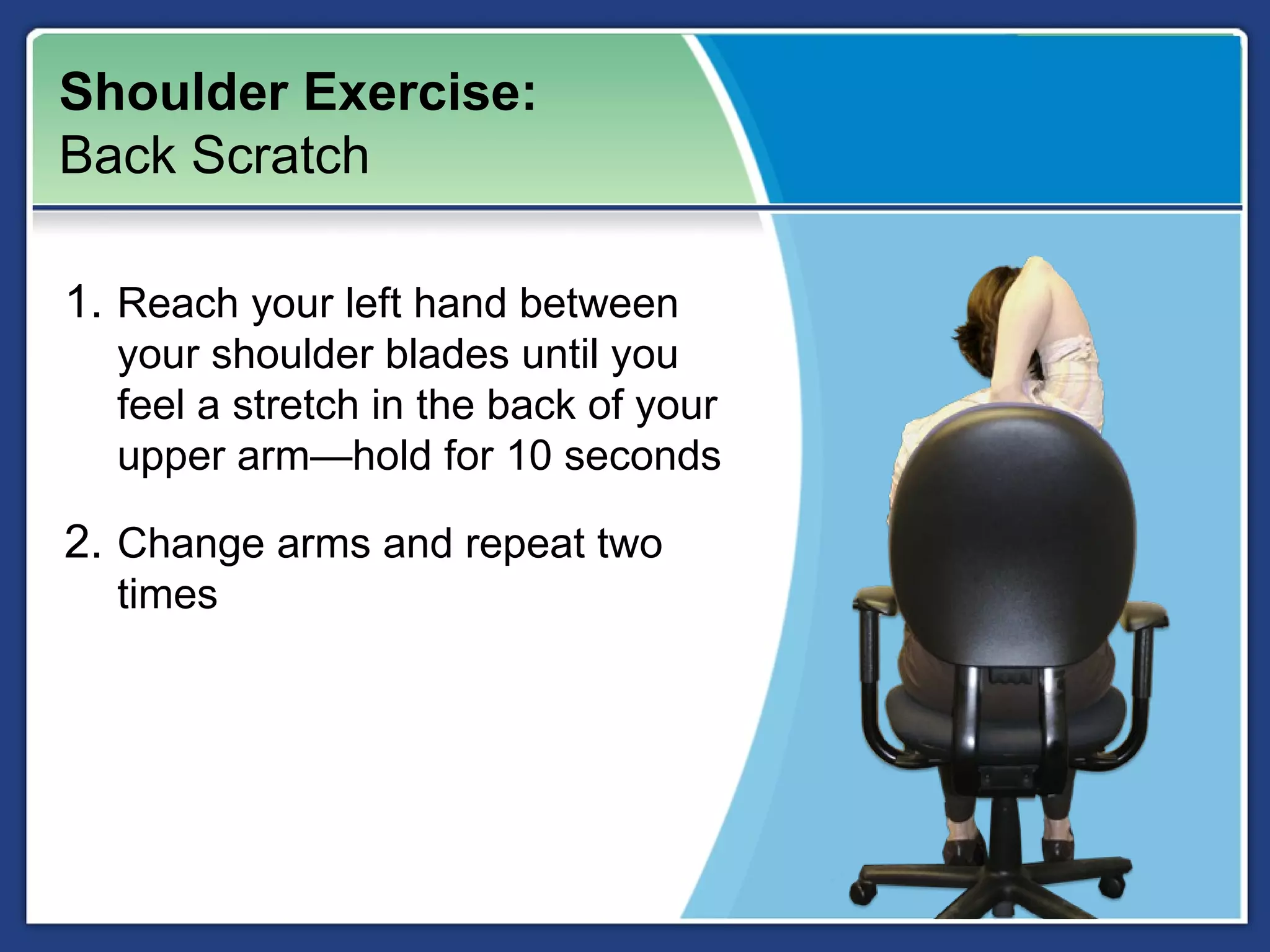 Shoulder Exercise:
Back Scratch

1. Reach your left hand between your shoulder blades until you feel a stretch in the back of your upper arm—hold for 10 seconds

2. Change arms and repeat two times